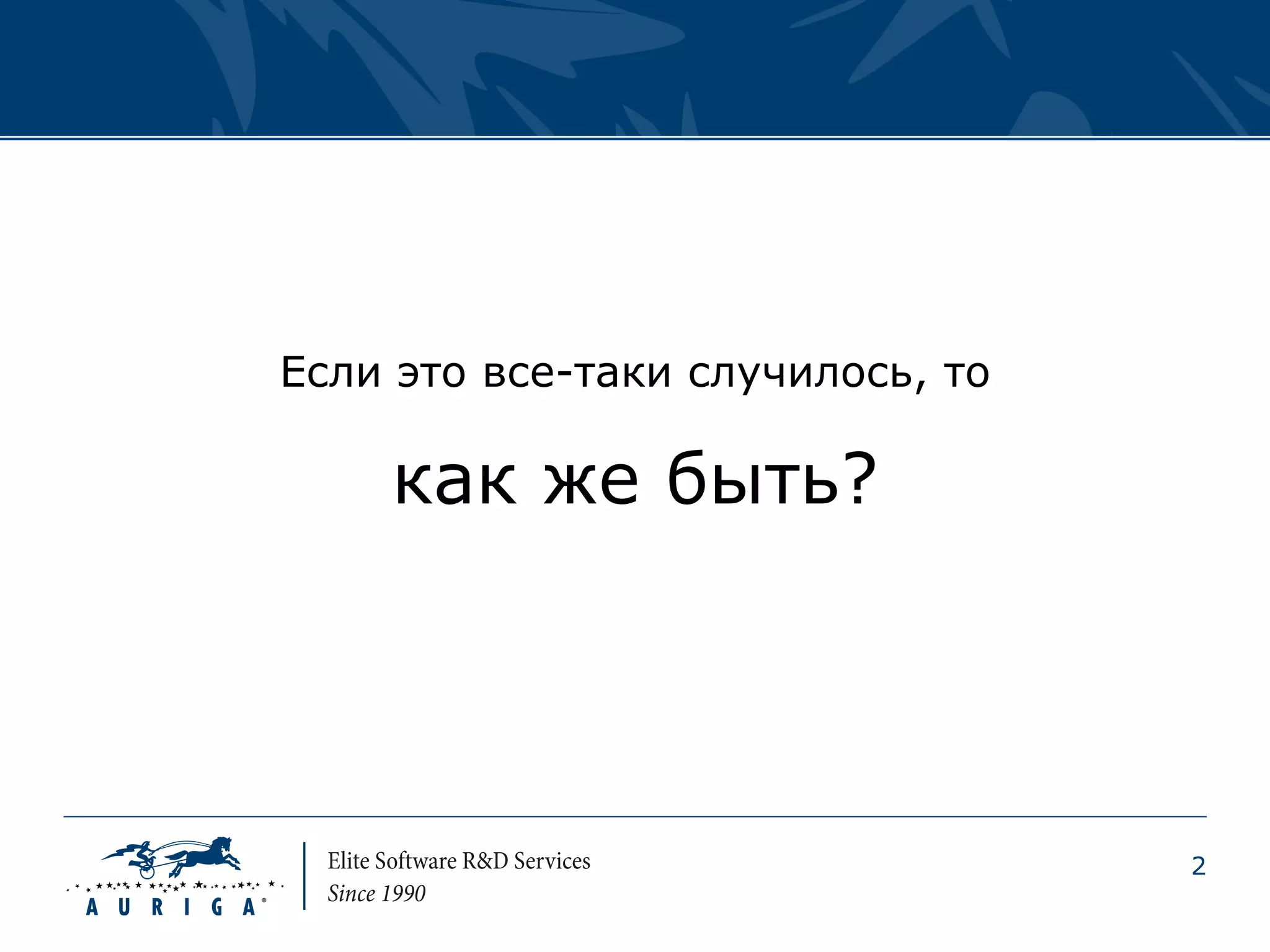 Если это все-таки случилось, то

как же быть?

AURIGA®

Elite Software R&D Services
Since 1990

2